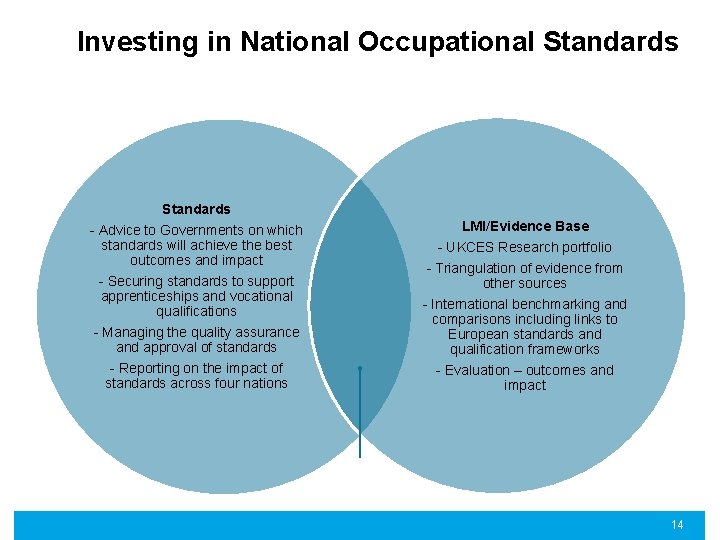 Investing in National Occupational Standards

Standards
- Advice to Governments on which standards will achieve the best outcomes and impact
- Securing standards to support apprenticeships and vocational qualifications
- Managing the quality assurance and approval of standards
- Reporting on the impact of standards across four nations

LMI/Evidence Base
- UKCES Research portfolio
- Triangulation of evidence from other sources
- International benchmarking and comparisons including links to European standards and qualification frameworks
- Evaluation – outcomes and impact

14